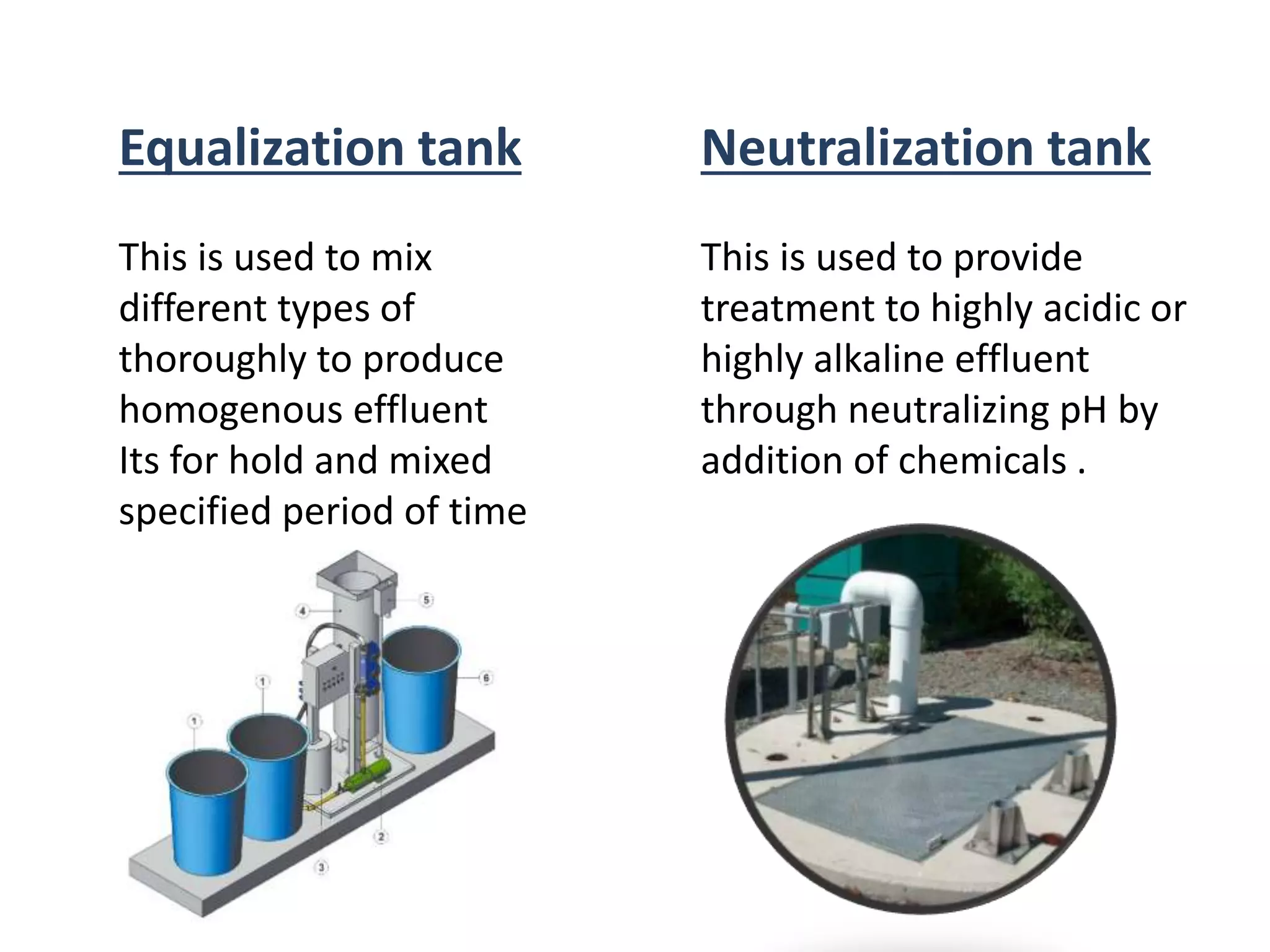 Equalization tank

This is used to mix different types of thoroughly to produce homogenous effluent Its for hold and mixed specified period of time

5
4
1
6
1
2
3

Neutralization tank

This is used to provide treatment to highly acidic or highly alkaline effluent through neutralizing pH by addition of chemicals .